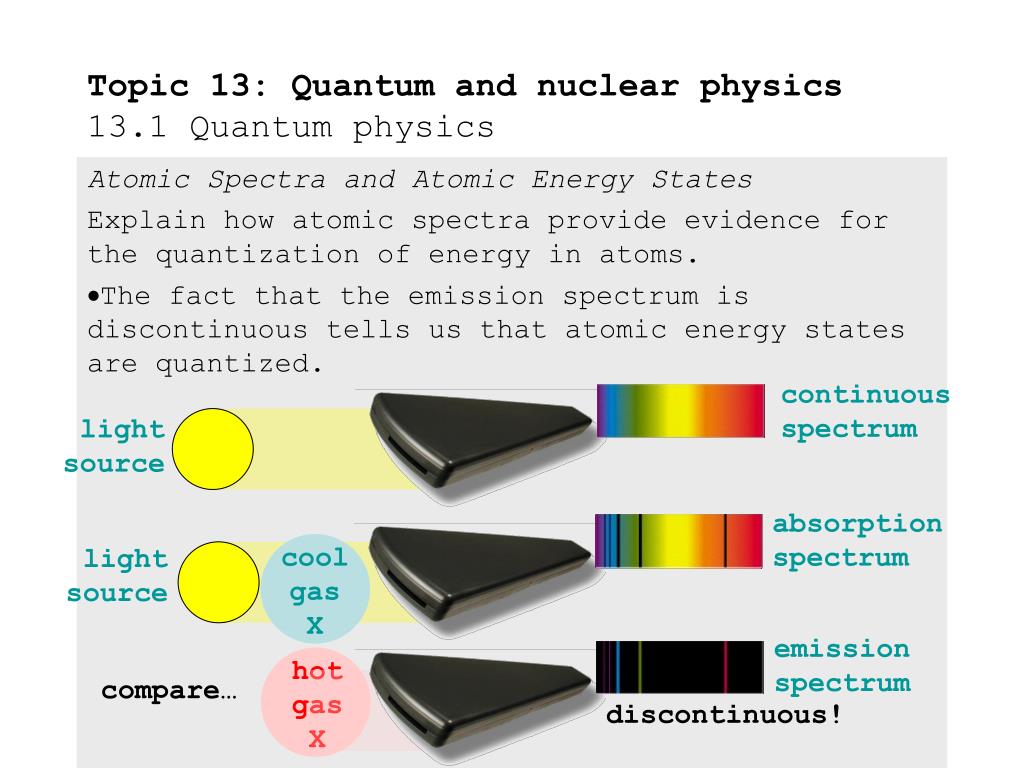 Topic 13: Quantum and nuclear physics
13.1 Quantum physics

Atomic Spectra and Atomic Energy States

Explain how atomic spectra provide evidence for the quantization of energy in atoms.

•The fact that the emission spectrum is discontinuous tells us that atomic energy states are quantized.

light source

continuous spectrum

light source

cool gas X

absorption spectrum

compare…

hot gas X

emission spectrum

discontinuous!